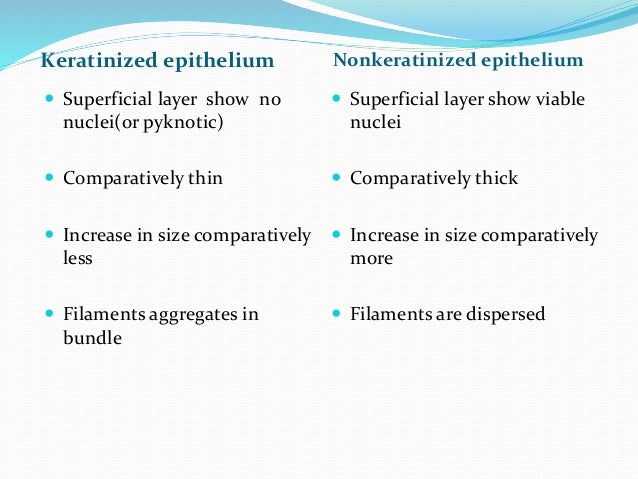 Keratinized epithelium

- Superficial layer show no nuclei(or pyknotic)
- Comparatively thin
- Increase in size comparatively less
- Filaments aggregates in bundle

Nonkeratinized epithelium

- Superficial layer show viable nuclei
- Comparatively thick
- Increase in size comparatively more
- Filaments are dispersed